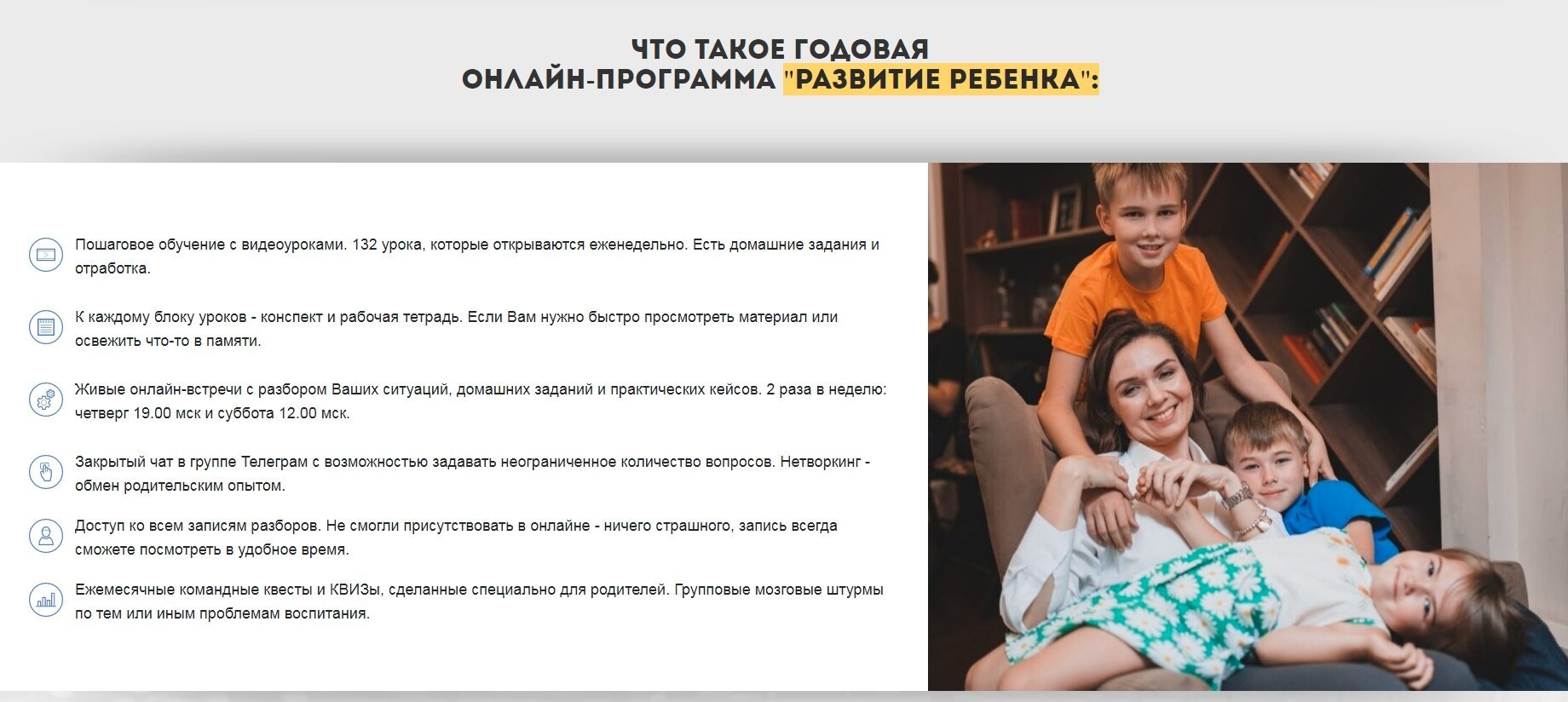 ЧТО ТАКОЕ ГОДОВАЯ
ОНЛАЙН-ПРОГРАММА "РАЗВИТИЕ РЕБЕНКА":

Пошаговое обучение с видеоуроками. 132 урока, которые открываются еженедельно. Есть домашние задания и отработка.

К каждому блоку уроков - конспект и рабочая тетрадь. Если Вам нужно быстро просмотреть материал или освежить что-то в памяти.

Живые онлайн-встречи с разбором Ваших ситуаций, домашних заданий и практических кейсов. 2 раза в неделю: четверг 19.00 мск и суббота 12.00 мск.

Закрытый чат в группе Телеграм с возможностью задавать неограниченное количество вопросов. Нетворкинг - обмен родительским опытом.

Доступ ко всем записям разборов. Не смогли присутствовать в онлайне - ничего страшного, запись всегда сможете посмотреть в удобное время.

Ежемесячные командные квесты и КВИЗы, сделанные специально для родителей. Групповые мозговые штурмы по тем или иным проблемам воспитания.